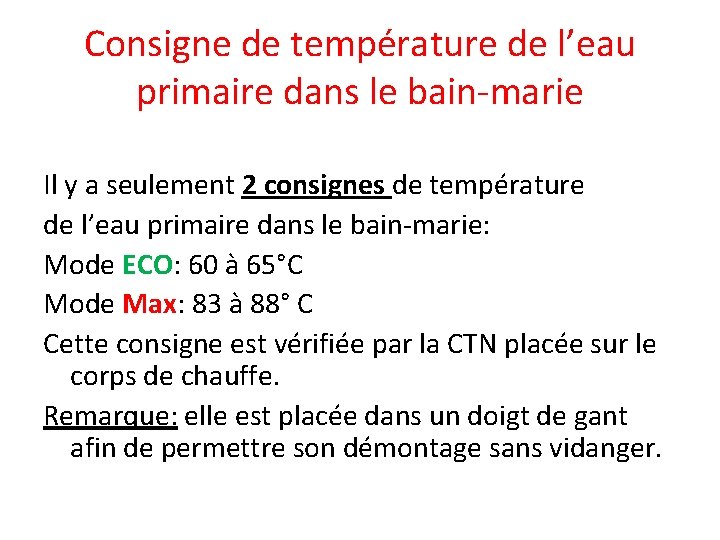 Consigne de température de l'eau primaire dans le bain-marie

Il y a seulement 2 consignes de température de l'eau primaire dans le bain-marie:

Mode ECO: 60 à 65°C

Mode Max: 83 à 88° C

Cette consigne est vérifiée par la CTN placée sur le corps de chauffe.

Remarque: elle est placée dans un doigt de gant afin de permettre son démontage sans vidanger.